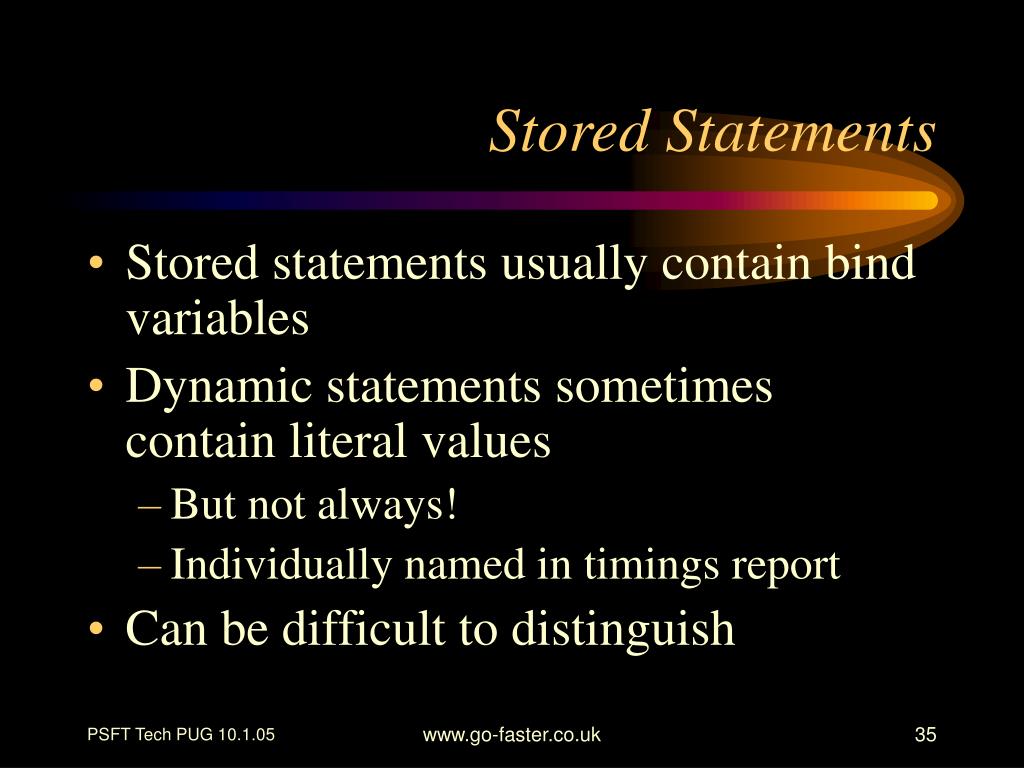 Stored Statements

• Stored statements usually contain bind variables
• Dynamic statements sometimes contain literal values
– But not always!
– Individually named in timings report
• Can be difficult to distinguish

PSFT Tech PUG 10.1.05
www.go-faster.co.uk
35